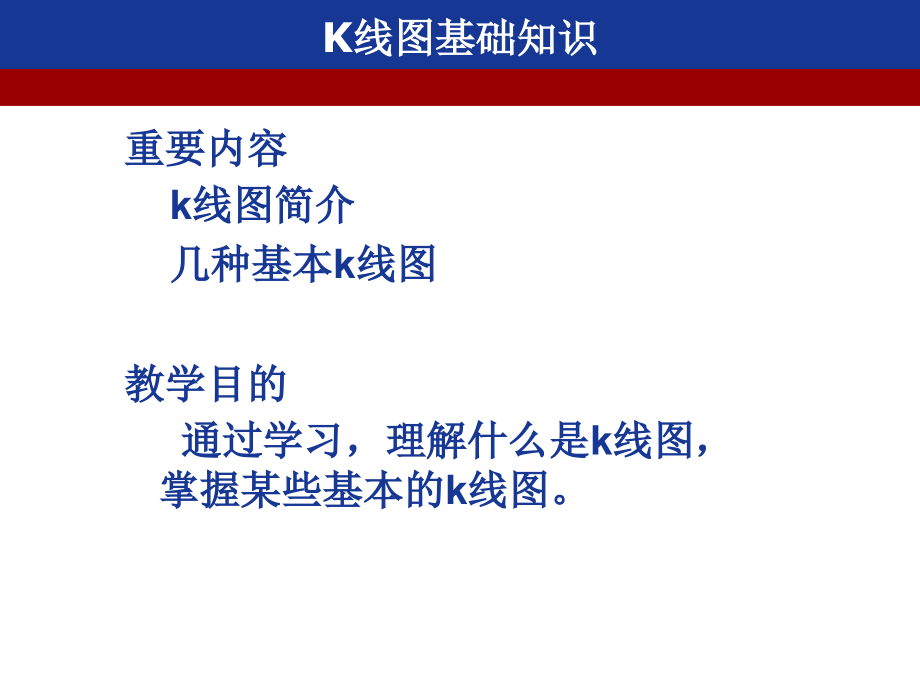 K线图基础知识

重要内容

k线图简介

几种基本k线图

教学目的

通过学习，理解什么是k线图，掌握某些基本的k线图。